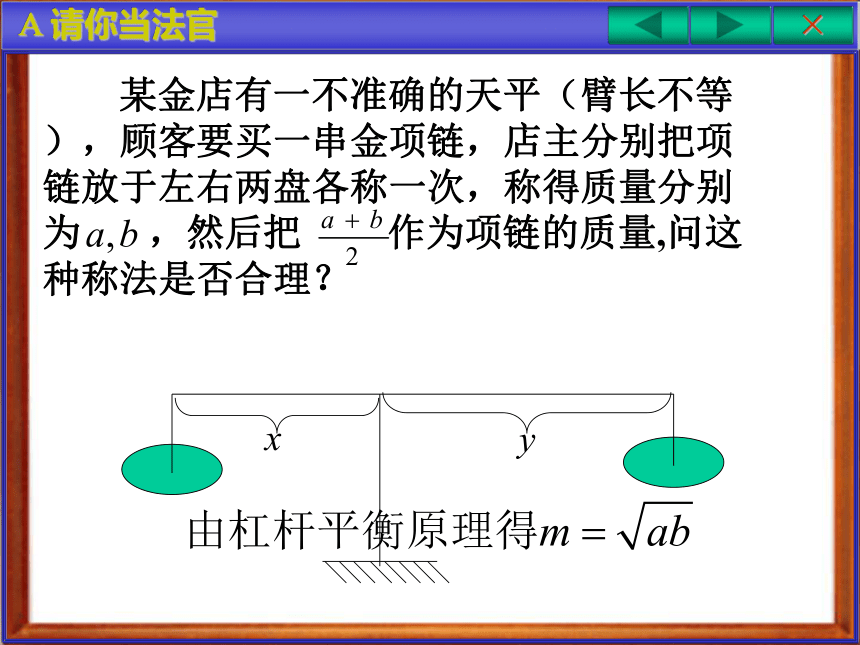 A 请你当法官

某金店有一不准确的天平（臂长不等），顾客要买一串金项链，店主分别把项链放于左右两盘各称一次，称得质量分别为$a,b$，然后把 $\frac{a+b}{2}$作为项链的质量,问这种称法是否合理？

$x$

$y$

由杠杆平衡原理得$m=\sqrt{ab}$